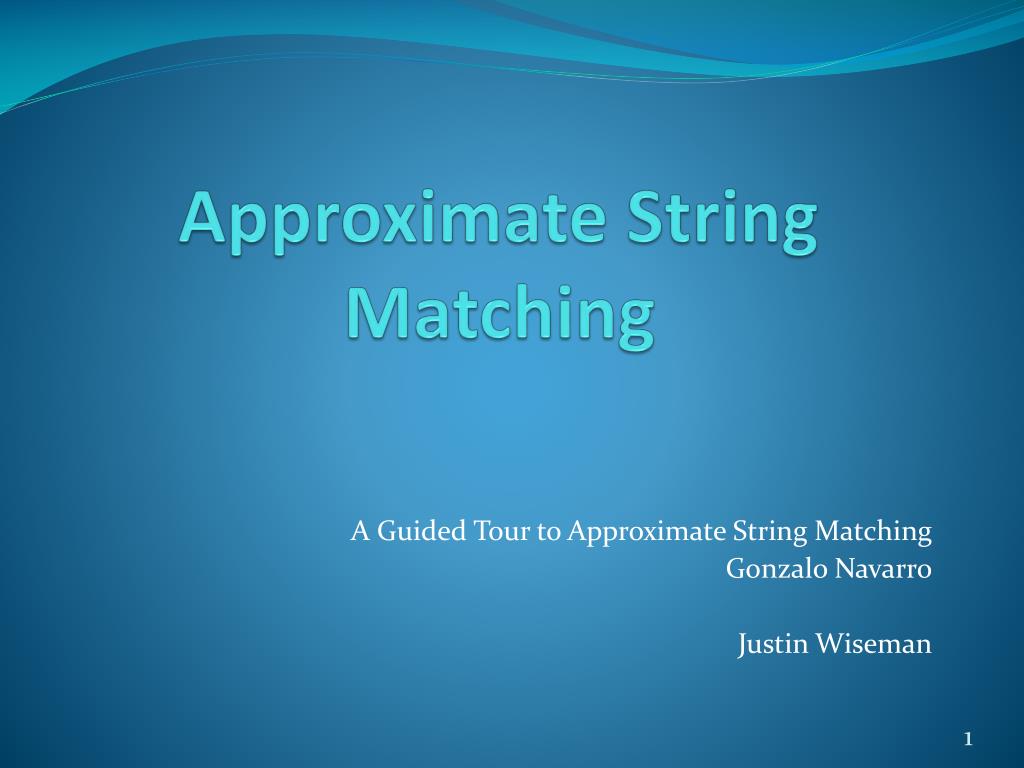 Approximate String Matching

A Guided Tour to Approximate String Matching
Gonzalo Navarro

Justin Wiseman

1